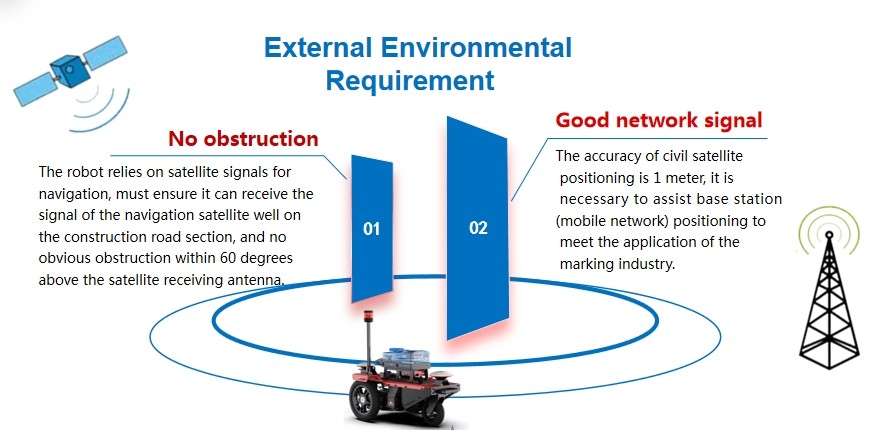 External Environmental Requirement

No obstruction

The robot relies on satellite signals for navigation, must ensure it can receive the signal of the navigation satellite well on the construction road section, and no obvious obstruction within 60 degrees above the satellite receiving antenna.

01

02

Good network signal

The accuracy of civil satellite positioning is 1 meter, it is necessary to assist base station (mobile network) positioning to meet the application of the marking industry.